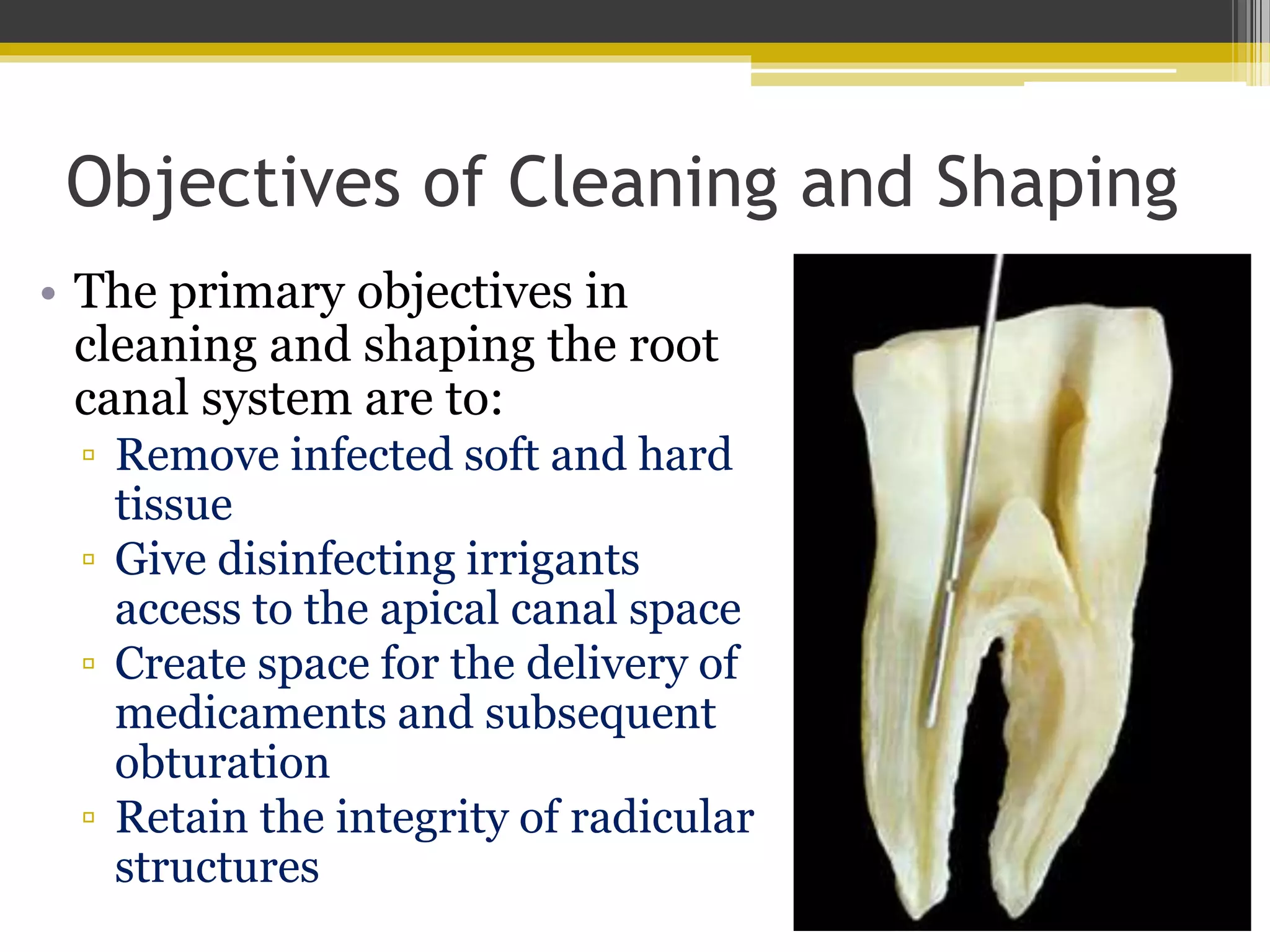 Objectives of Cleaning and Shaping

• The primary objectives in cleaning and shaping the root canal system are to:
  ▫ Remove infected soft and hard tissue
  ▫ Give disinfecting irrigants access to the apical canal space
  ▫ Create space for the delivery of medicaments and subsequent obturation
  ▫ Retain the integrity of radicular structures